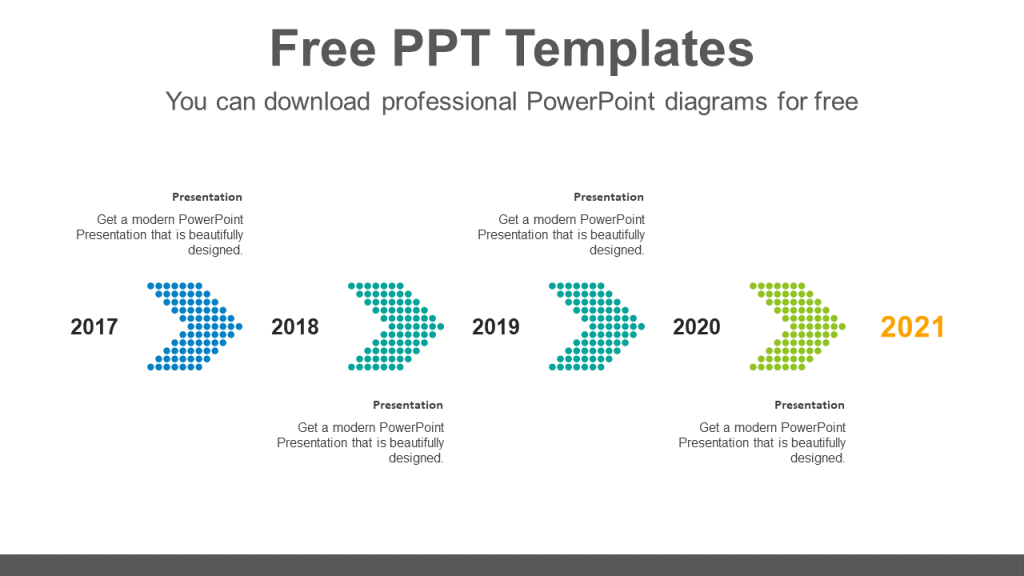 Free PPT Templates

You can download professional PowerPoint diagrams for free

Presentation

Get a modern PowerPoint Presentation that is beautifully designed.

Presentation

Get a modern PowerPoint Presentation that is beautifully designed.

2017

2018

2019

2020

2021

Presentation

Get a modern PowerPoint Presentation that is beautifully designed.

Presentation

Get a modern PowerPoint Presentation that is beautifully designed.